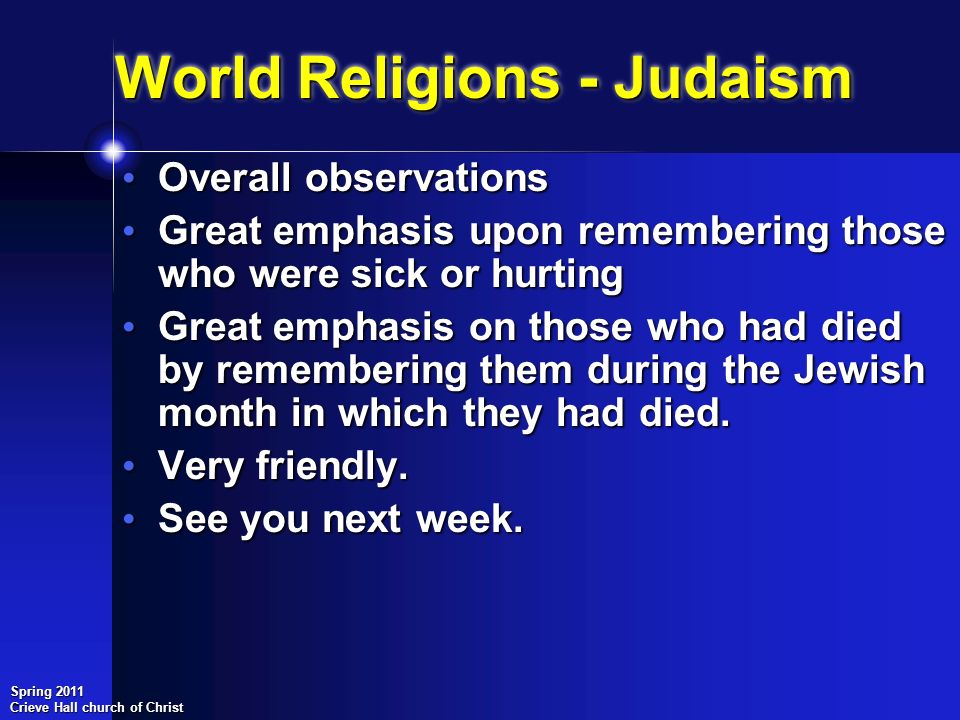 World Religions - Judaism

• Overall observations
• Great emphasis upon remembering those who were sick or hurting
• Great emphasis on those who had died by remembering them during the Jewish month in which they had died.
• Very friendly.
• See you next week.

Spring 2011
Crieve Hall church of Christ